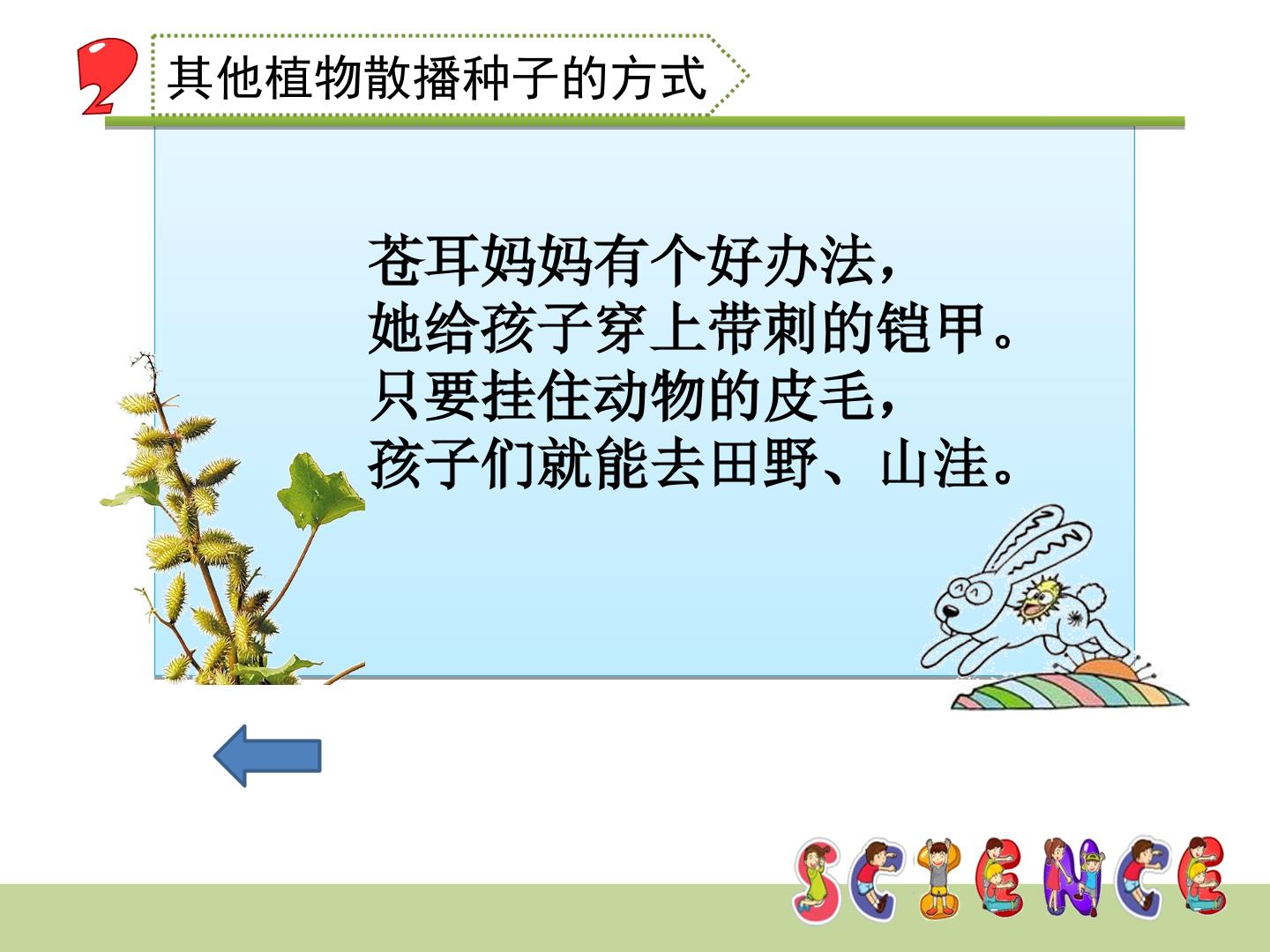 2 其他植物散播种子的方式

苍耳妈妈有个好办法，
她给孩子穿上带刺的铠甲。
只要挂住动物的皮毛，
孩子们就能去田野、山洼。

SCIENCE